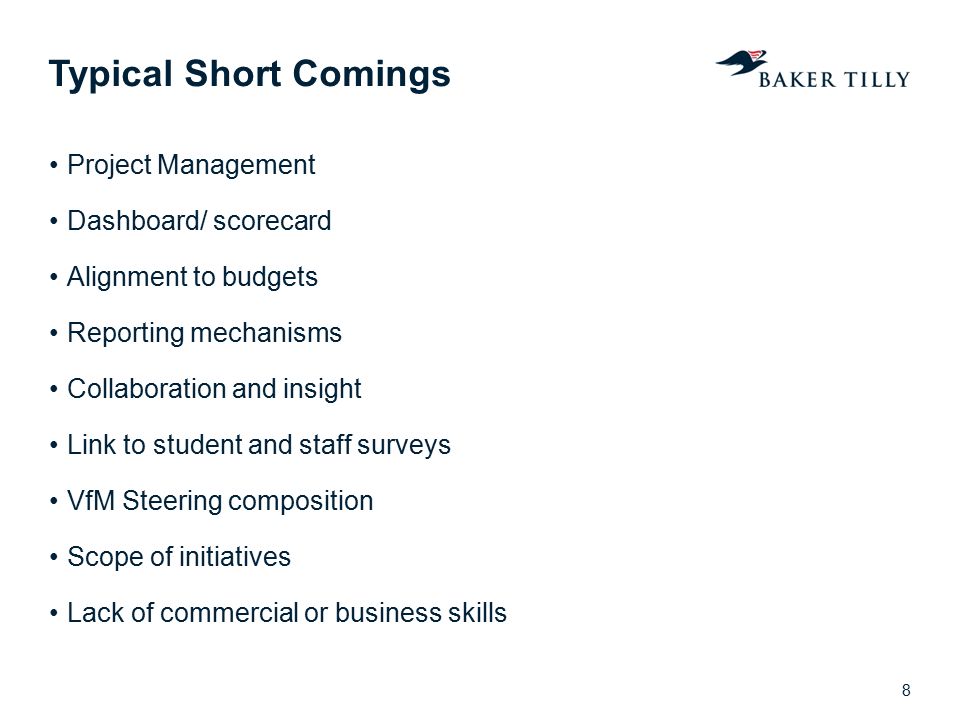 Typical Short Comings

BAKER TILLY

• Project Management

• Dashboard/ scorecard

• Alignment to budgets

• Reporting mechanisms

• Collaboration and insight

• Link to student and staff surveys

• VfM Steering composition

• Scope of initiatives

• Lack of commercial or business skills

8